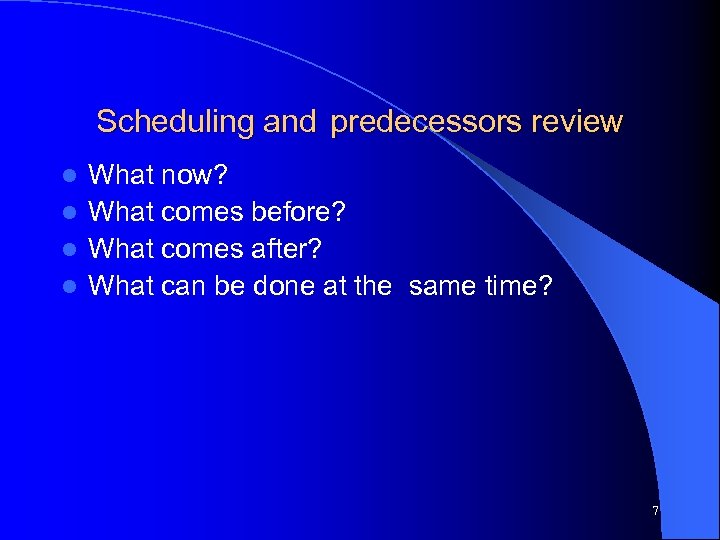 Scheduling and predecessors review

- What now?
- What comes before?
- What comes after?
- What can be done at the same time?

7